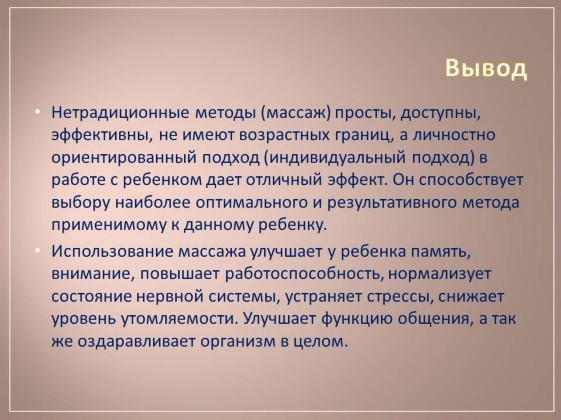 Вывод

• Нетрадиционные методы (массаж) просты, доступны, эффективны, не имеют возрастных границ, а личностно ориентированный подход (индивидуальный подход) в работе с ребенком дает отличный эффект. Он способствует выбору наиболее оптимального и результативного метода применимому к данному ребенку.

• Использование массажа улучшает у ребенка память, внимание, повышает работоспособность, нормализует состояние нервной системы, устраняет стрессы, снижает уровень утомляемости. Улучшает функцию общения, а так же оздаравливает организм в целом.